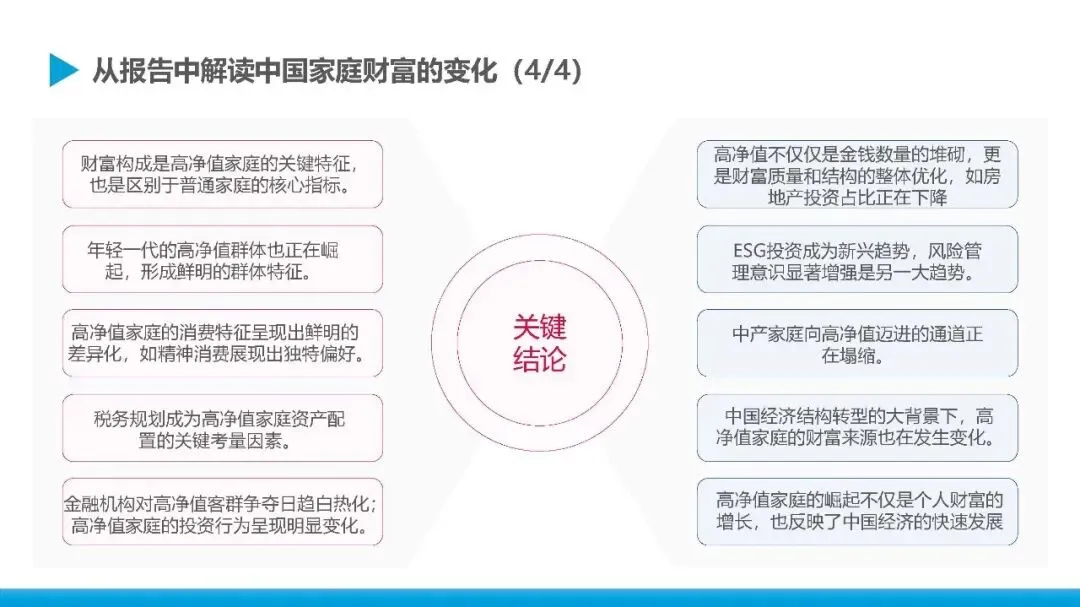 从报告中解读中国家庭财富的变化（4/4）

财富构成是高净值家庭的关键特征，也是区别于普通家庭的核心指标。

年轻一代的高净值群体也正在崛起，形成鲜明的群体特征。

高净值家庭的消费特征呈现出鲜明的差异化，如精神消费展现出独特偏好。

税务规划成为高净值家庭资产配置的关键考量因素。

金融机构对高净值客群争夺日趋白热化；高净值家庭的投资行为呈现明显变化。

关键结论

高净值不仅仅是金钱数量的堆砌，更是财富质量和结构的整体优化，如房地产投资占比正在下降

ESG投资成为新兴趋势，风险管理意识显著增强是另一大趋势。

中产家庭向高净值迈进的通道正在塌缩。

中国经济结构转型的大背景下，高净值家庭的财富来源也在发生变化。

高净值家庭的崛起不仅是个人财富的增长，也反映了中国经济的快速发展